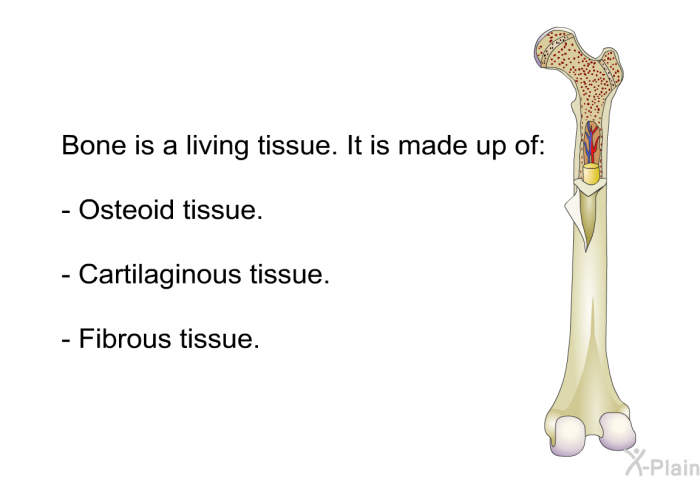 Bone is a living tissue. It is made up of:

- Osteoid tissue.

- Cartilaginous tissue.

- Fibrous tissue.

X-Plain